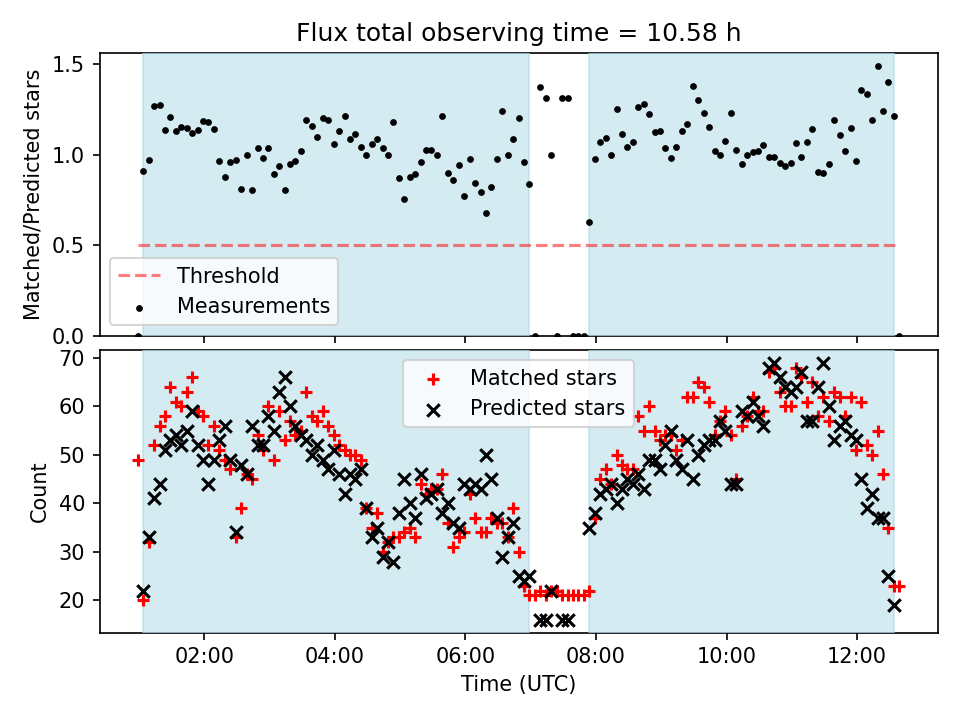 Flux total observing time = 10.58 h

Matched/Predicted stars

1.5
1.0
0.5
0.0

Threshold
Measurements

Count

70
60
50
40
30
20

Matched stars
Predicted stars

02:00
04:00
06:00
08:00
10:00
12:00

Time (UTC)